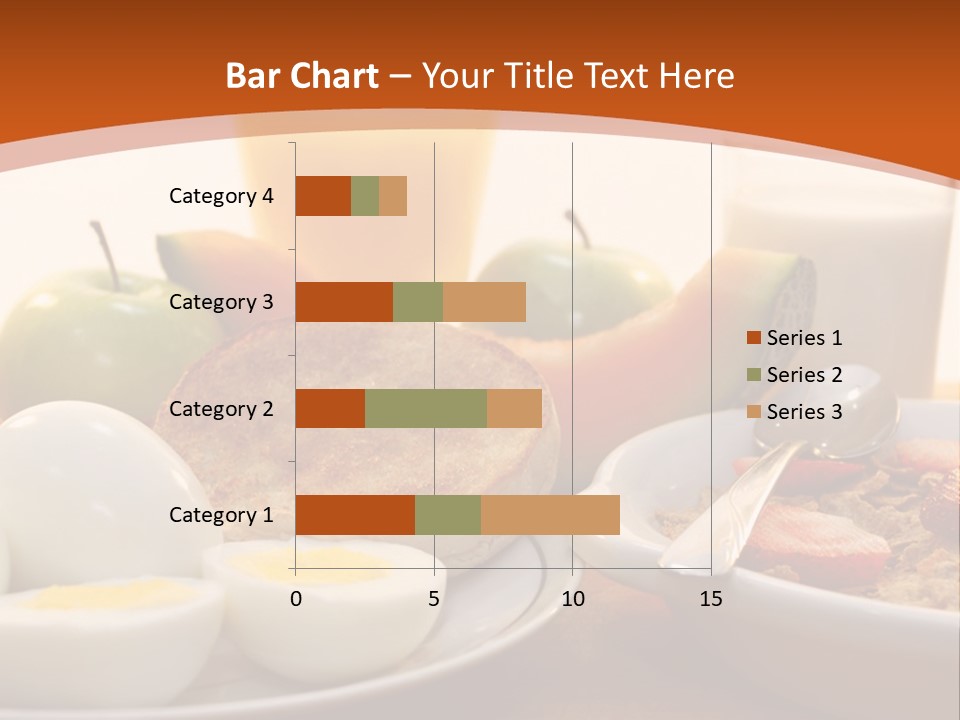 Bar Chart – Your Title Text Here

Category 4
Category 3
Category 2
Category 1

0
5
10
15

Series 1
Series 2
Series 3